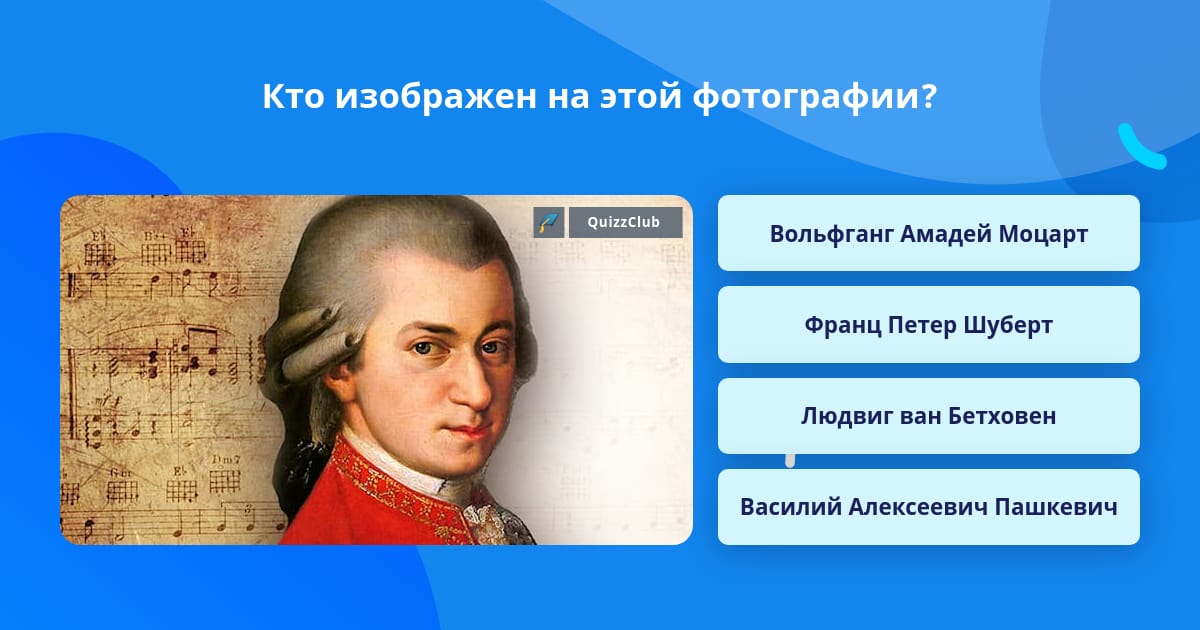 Кто изображен на этой фотографии?

QuizzClub

Вольфганг Амадей Моцарт

Франц Петер Шуберт

Людвиг ван Бетховен

Василий Алексеевич Пашкевич